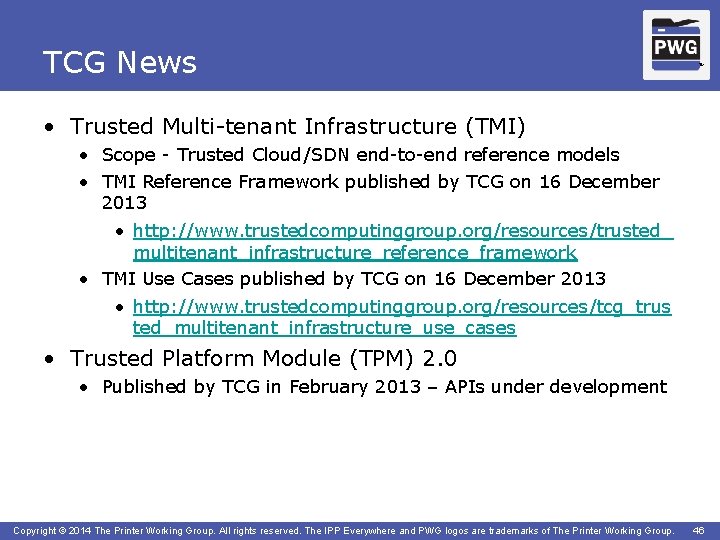 TCG News

PWG

• Trusted Multi-tenant Infrastructure (TMI)
  • Scope - Trusted Cloud/SDN end-to-end reference models
  • TMI Reference Framework published by TCG on 16 December 2013
    • http://www.trustedcomputinggroup.org/resources/trusted_multitenant_infrastructure_reference_framework
  • TMI Use Cases published by TCG on 16 December 2013
    • http://www.trustedcomputinggroup.org/resources/tcg_trusted_multitenant_infrastructure_use_cases
• Trusted Platform Module (TPM) 2.0
  • Published by TCG in February 2013 – APIs under development

Copyright © 2014 The Printer Working Group. All rights reserved. The IPP Everywhere and PWG logos are trademarks of The Printer Working Group. 46